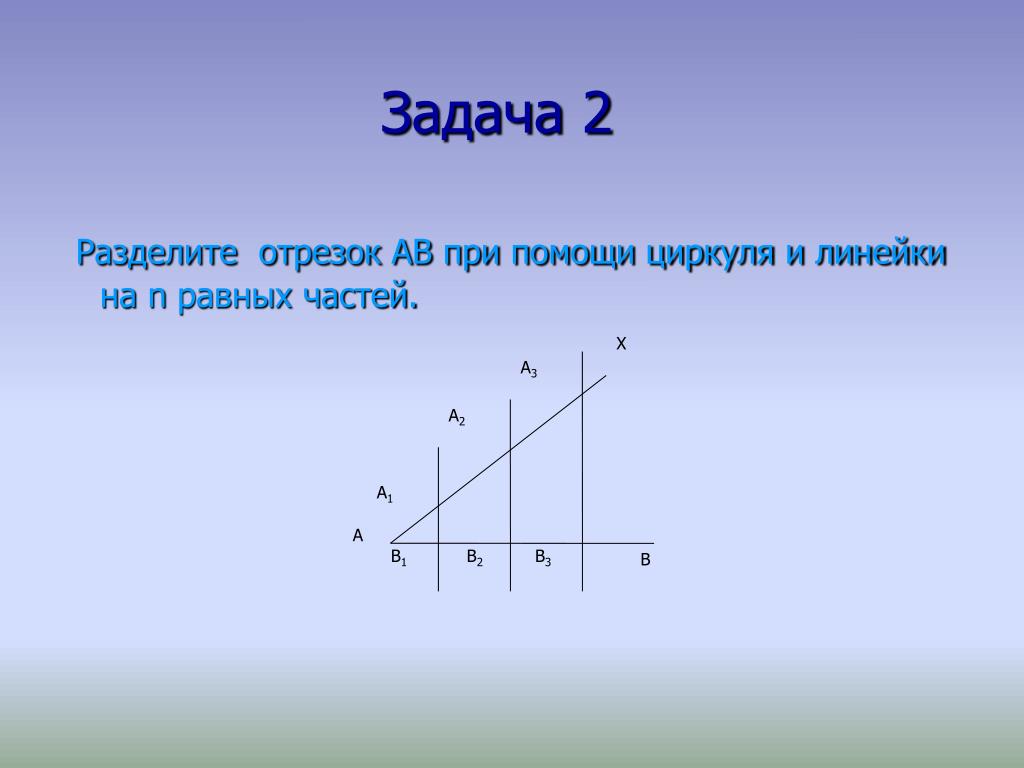 Задача 2

Разделите отрезок АВ при помощи циркуля и линейки на n равных частей.

X
$A_3$
$A_2$
$A_1$
A
$B_1$
$B_2$
$B_3$
B